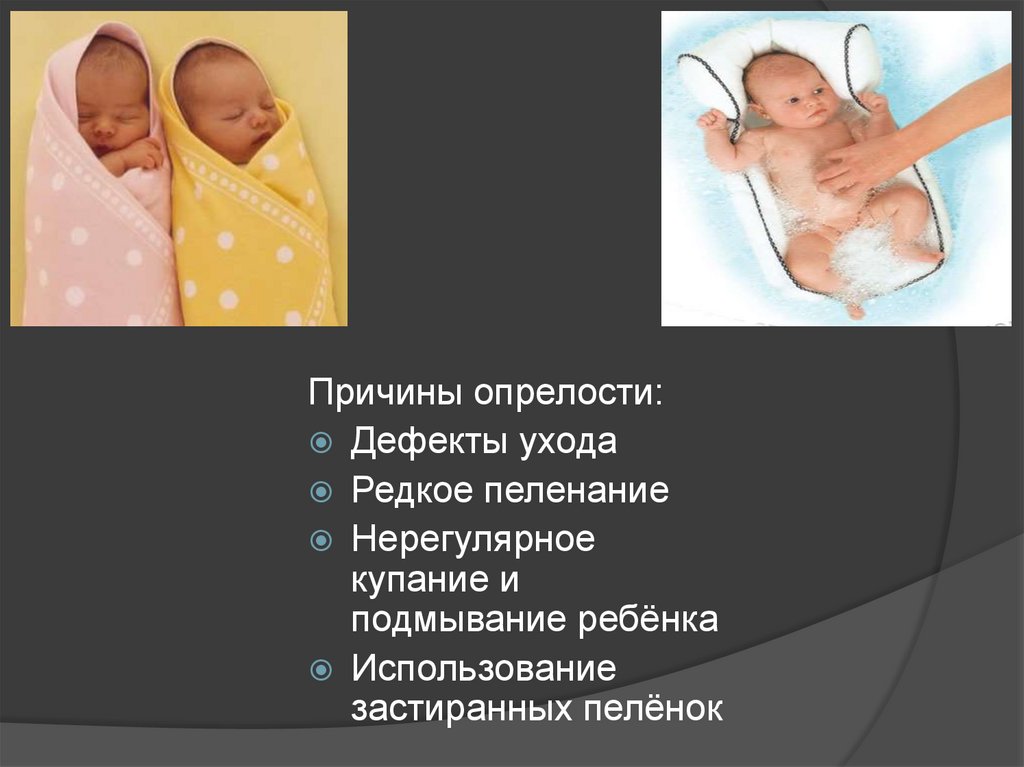 Причины опрелости:

Дефекты ухода

Редкое пеленание

Нерегулярное купание и подмывание ребёнка

Использование застиранных пелёнок